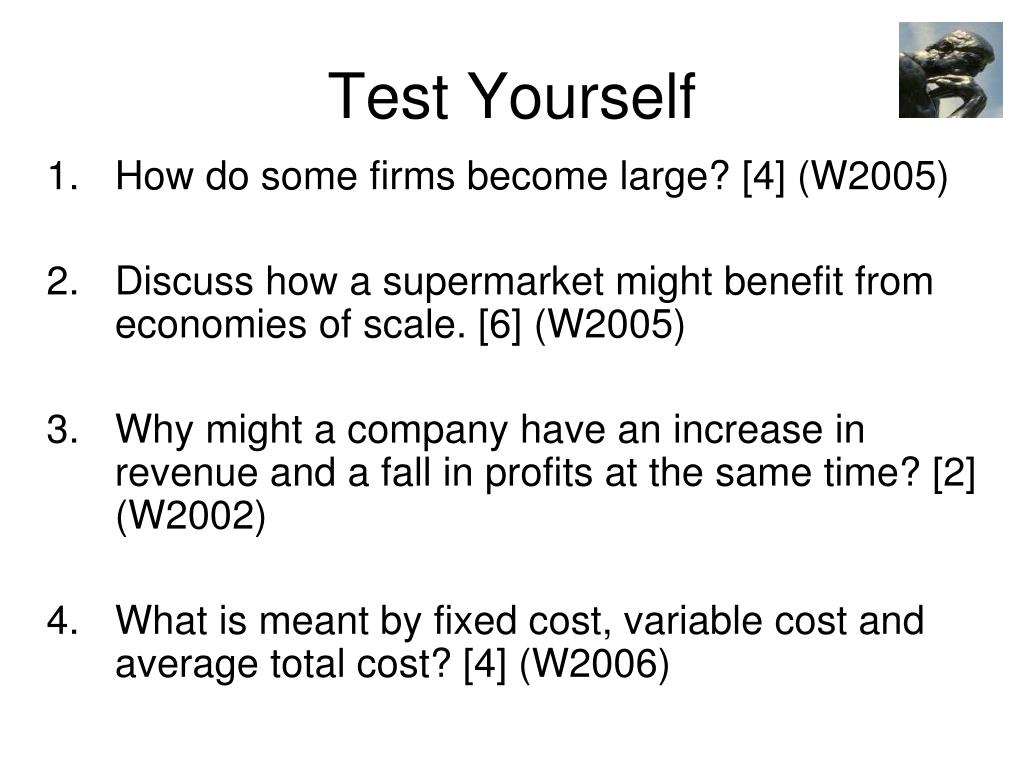 Test Yourself

1. How do some firms become large? [4] (W2005)

2. Discuss how a supermarket might benefit from economies of scale. [6] (W2005)

3. Why might a company have an increase in revenue and a fall in profits at the same time? [2] (W2002)

4. What is meant by fixed cost, variable cost and average total cost? [4] (W2006)